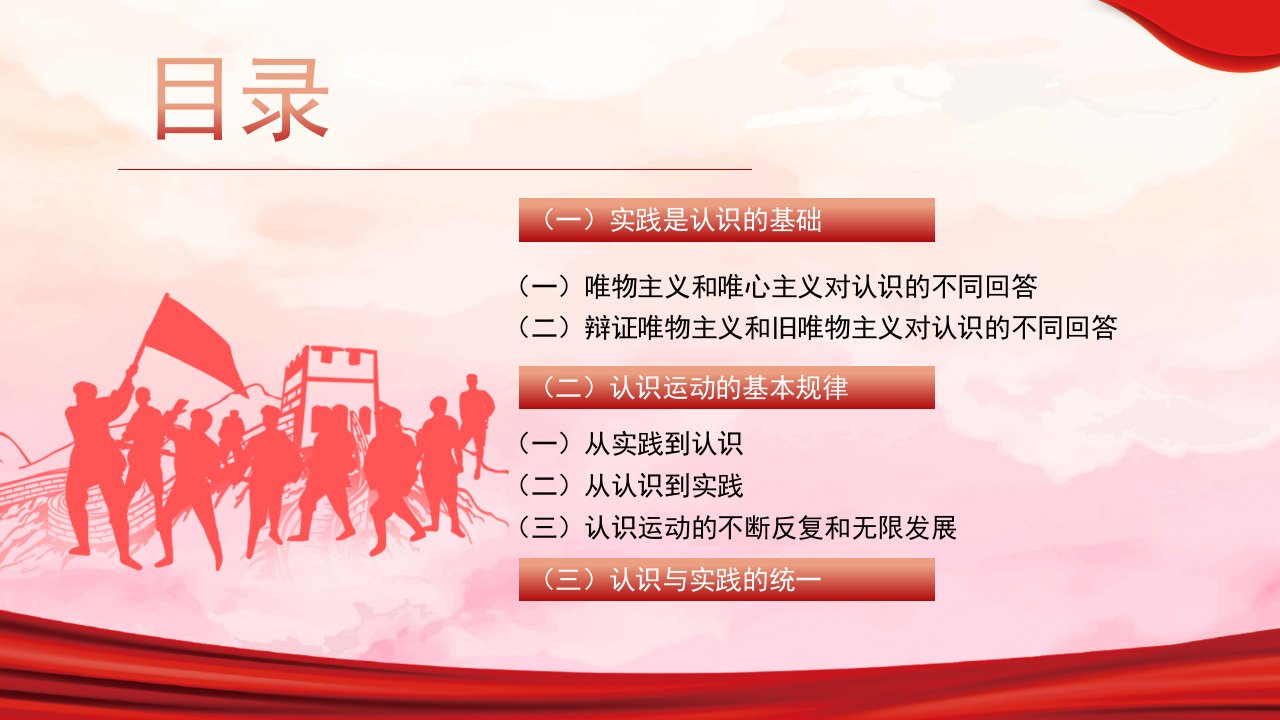 目录

（一）实践是认识的基础

（一）唯物主义和唯心主义对认识的不同回答
（二）辩证唯物主义和旧唯物主义对认识的不同回答

（二）认识运动的基本规律

（一）从实践到认识
（二）从认识到实践
（三）认识运动的不断反复和无限发展

（三）认识与实践的统一